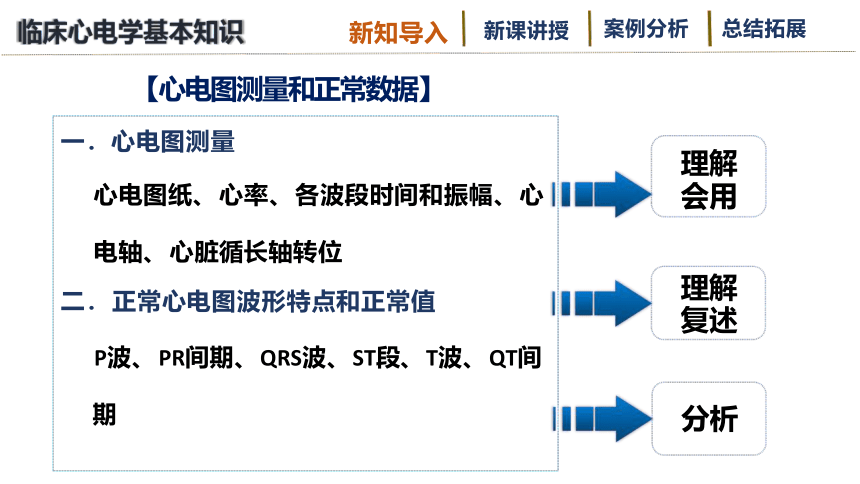 临床心电学基本知识

新知导入 | 新课讲授 | 案例分析 | 总结拓展

【心电图测量和正常数据】

一．心电图测量

心电图纸、心率、各波段时间和振幅、心电轴、心脏循长轴转位

二．正常心电图波形特点和正常值

P波、PR间期、QRS波、ST段、T波、QT间期

理解会用

理解复述

分析